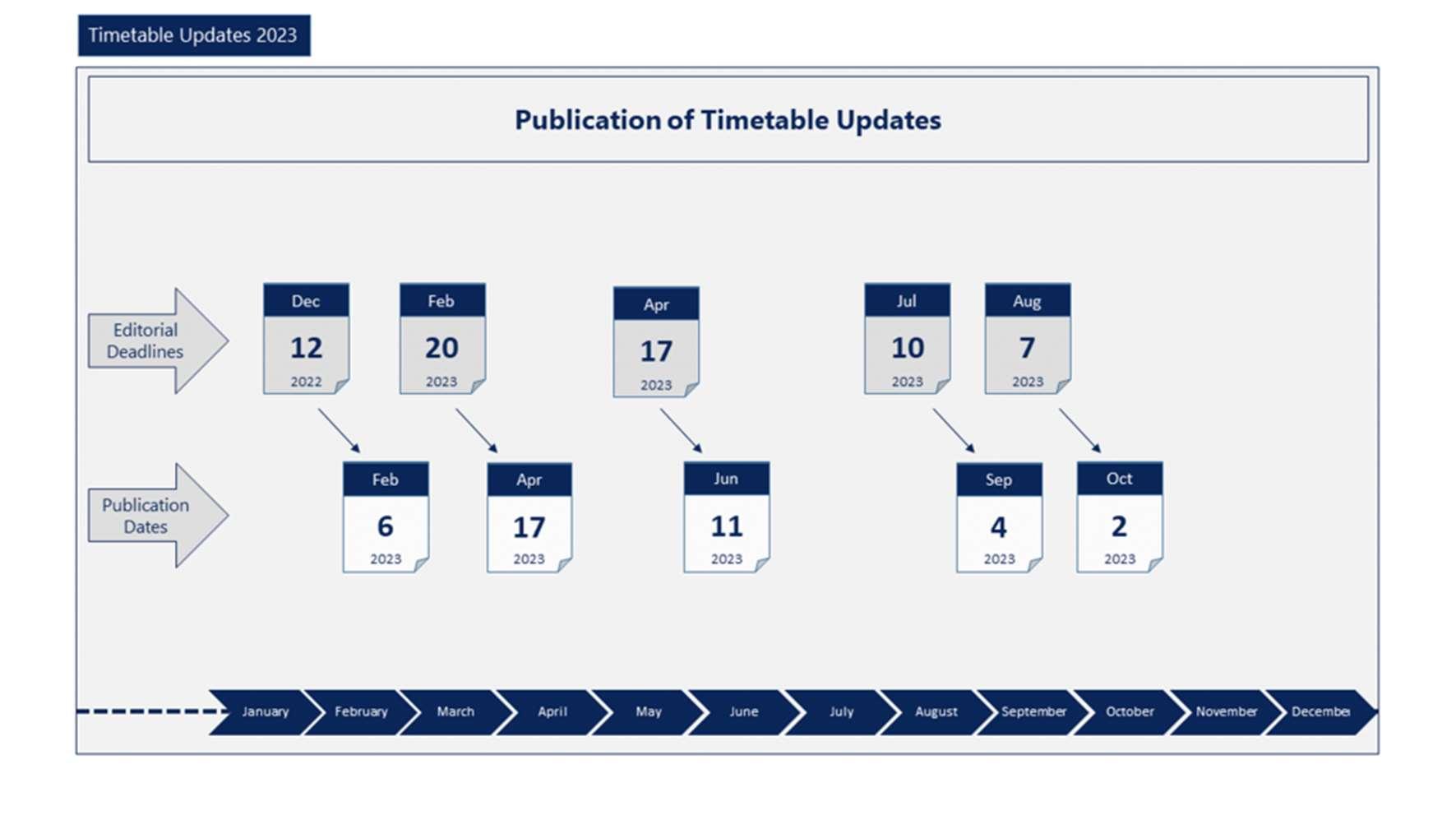 Timetable Updates 2023

Publication of Timetable Updates

Editorial Deadlines

Dec
12
2022

Feb
20
2023

Apr
17
2023

Jul
10
2023

Aug
7
2023

Publication Dates

Feb
6
2023

Apr
17
2023

Jun
11
2023

Sep
4
2023

Oct
2
2023

January February March April May June July August September October November December